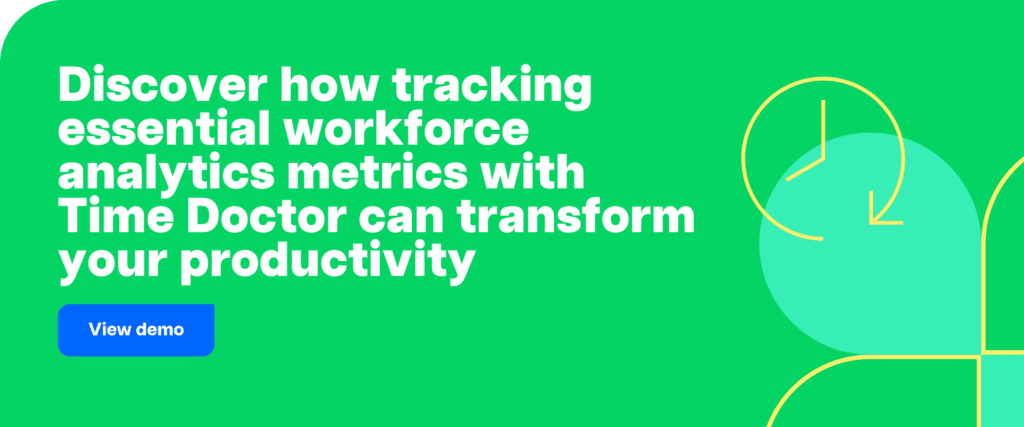 Discover how tracking essential workforce analytics metrics with Time Doctor can transform your productivity

View demo